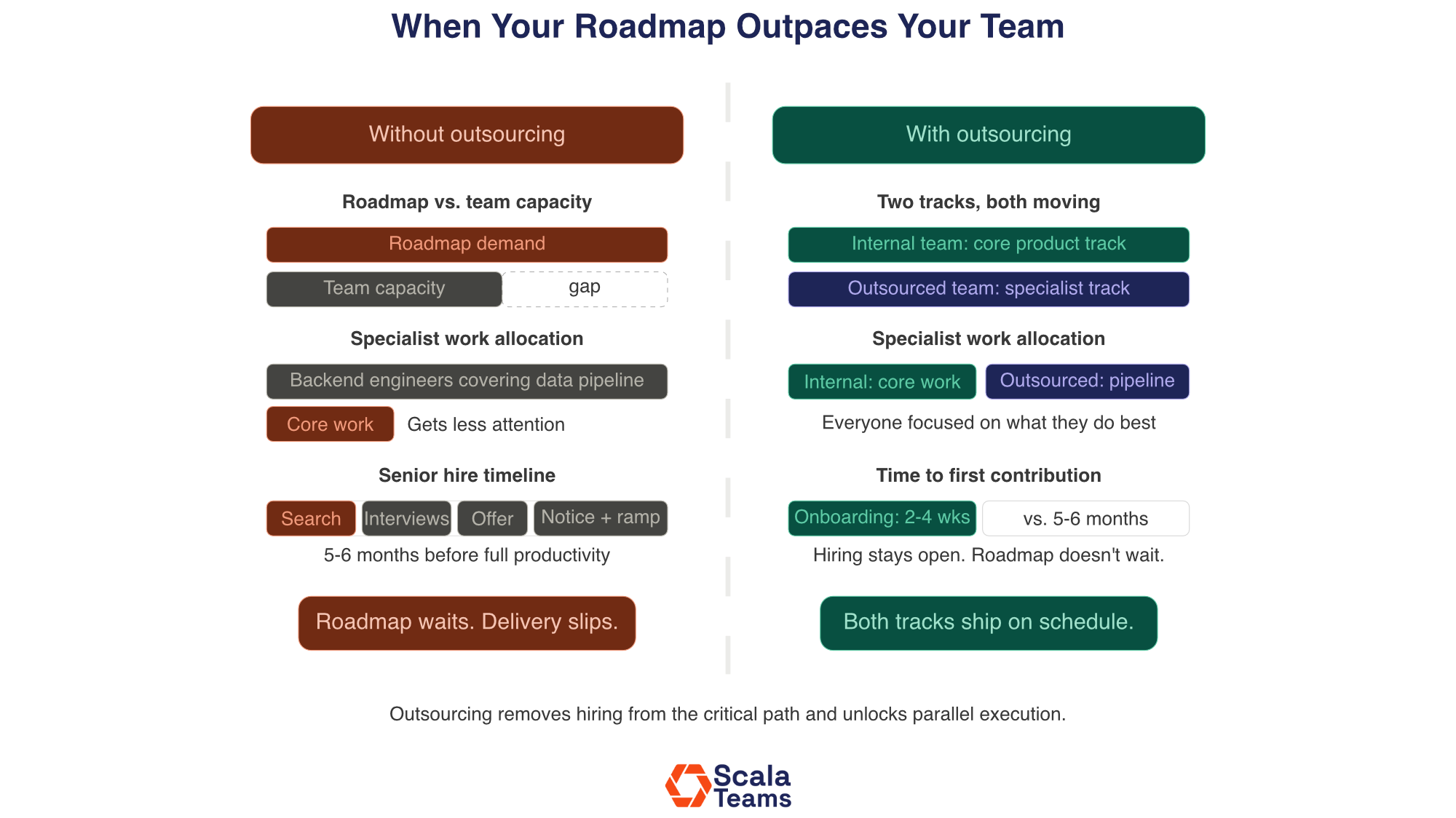 When Your Roadmap Outpaces Your Team

Without outsourcing

Roadmap vs. team capacity

Roadmap demand

Team capacity gap

Specialist work allocation

Backend engineers covering data pipeline

Core work Gets less attention

Senior hire timeline

Search Interviews Offer Notice + ramp

5-6 months before full productivity

Roadmap waits. Delivery slips.

With outsourcing

Two tracks, both moving

Internal team: core product track

Outsourced team: specialist track

Specialist work allocation

Internal: core work Outsourced: pipeline

Everyone focused on what they do best

Time to first contribution

Onboarding: 2-4 wks vs. 5-6 months

Hiring stays open. Roadmap doesn't wait.

Both tracks ship on schedule.

Outsourcing removes hiring from the critical path and unlocks parallel execution.

Scala Teams